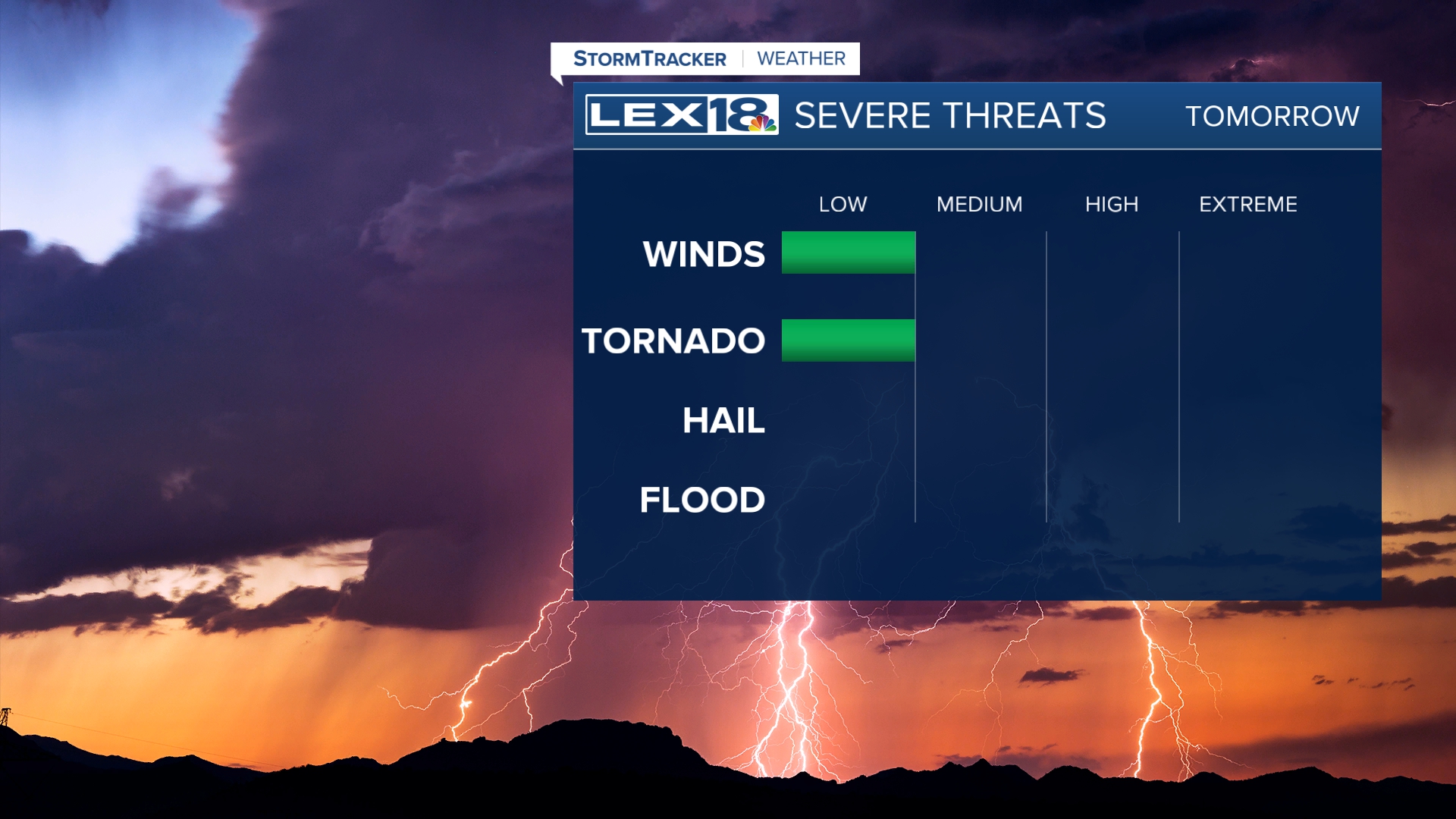 STORMTRACKER | WEATHER

LEX18 SEVERE THREATS TOMORROW

LOW MEDIUM HIGH EXTREME

WINDS

TORNADO

HAIL

FLOOD